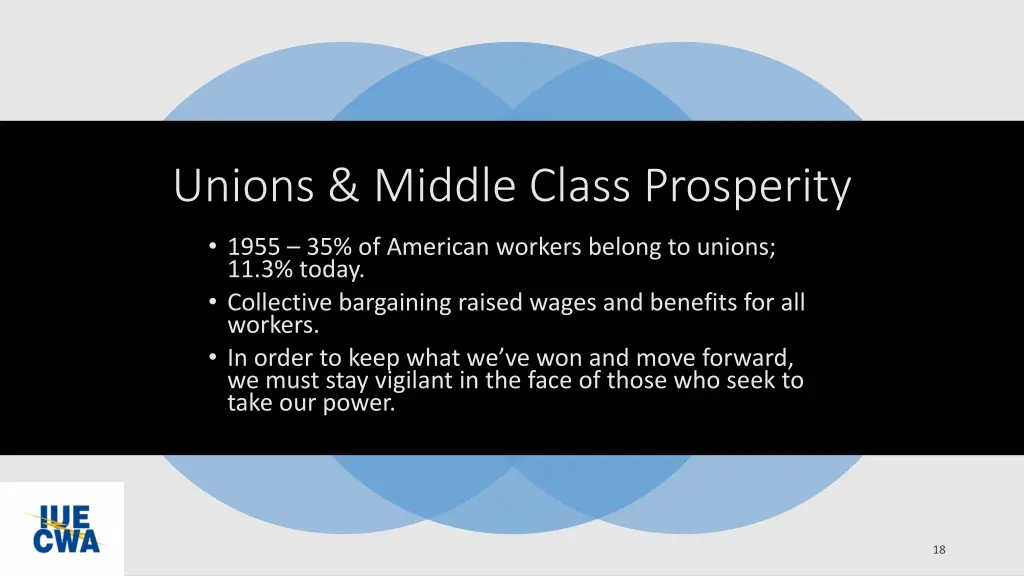 Unions & Middle Class Prosperity

• 1955 – 35% of American workers belong to unions; 11.3% today.
• Collective bargaining raised wages and benefits for all workers.
• In order to keep what we've won and move forward, we must stay vigilant in the face of those who seek to take our power.

IUE CWA

18